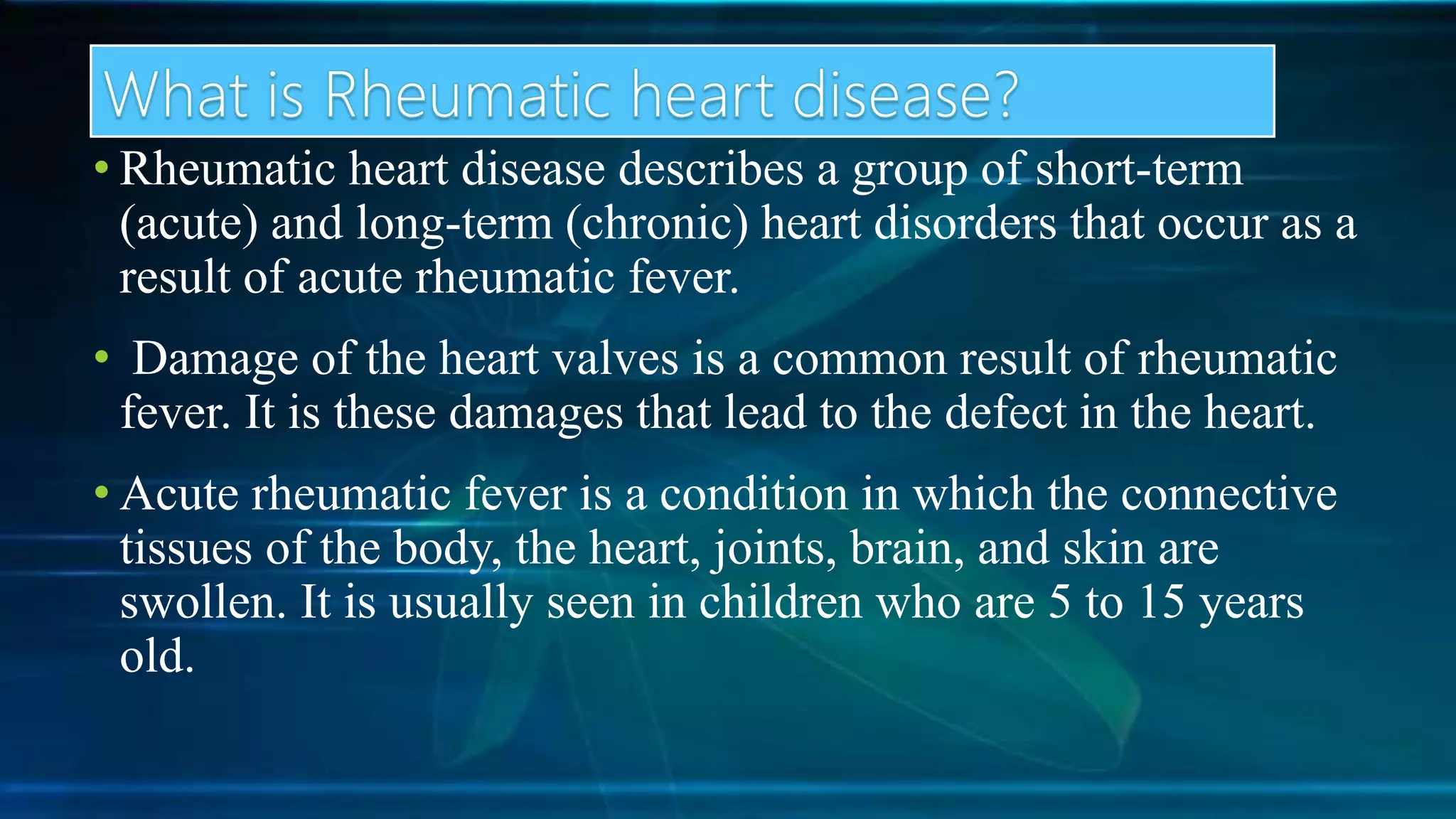 What is Rheumatic heart disease?

• Rheumatic heart disease describes a group of short-term (acute) and long-term (chronic) heart disorders that occur as a result of acute rheumatic fever.

• Damage of the heart valves is a common result of rheumatic fever. It is these damages that lead to the defect in the heart.

• Acute rheumatic fever is a condition in which the connective tissues of the body, the heart, joints, brain, and skin are swollen. It is usually seen in children who are 5 to 15 years old.